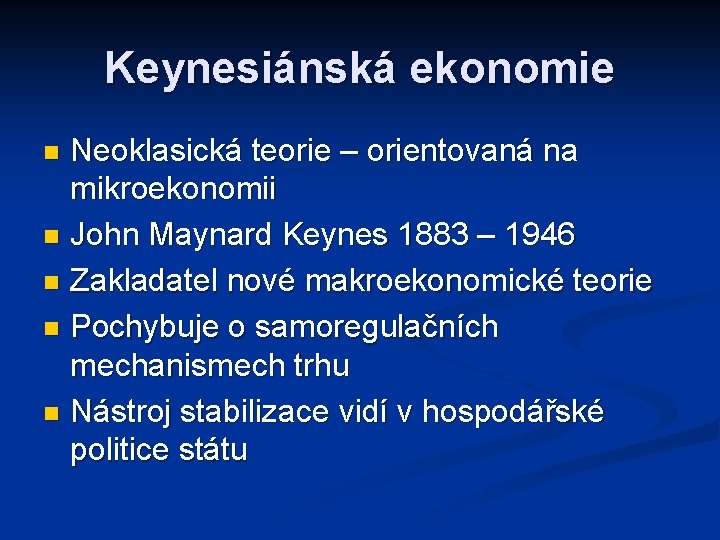 Keynesiánská ekonomie

- Neoklasická teorie – orientovaná na mikroekonomii
- John Maynard Keynes 1883 – 1946
- Zakladatel nové makroekonomické teorie
- Pochybuje o samoregulačních mechanismech trhu
- Nástroj stabilizace vidí v hospodářské politice státu